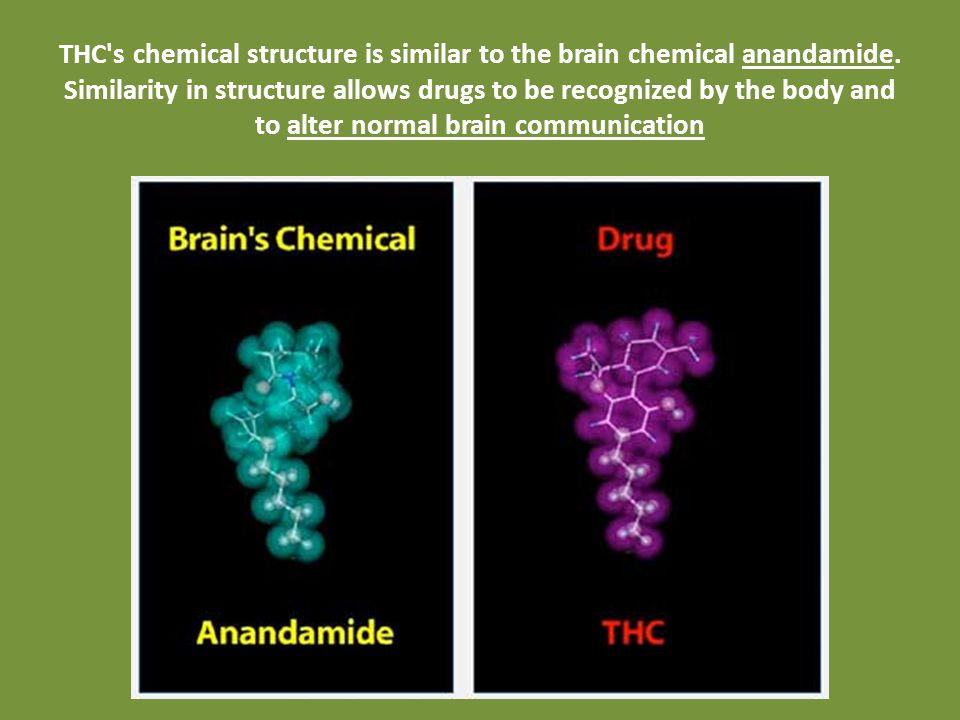 THC's chemical structure is similar to the brain chemical anandamide. Similarity in structure allows drugs to be recognized by the body and to alter normal brain communication

Brain's Chemical

Anandamide

Drug

THC